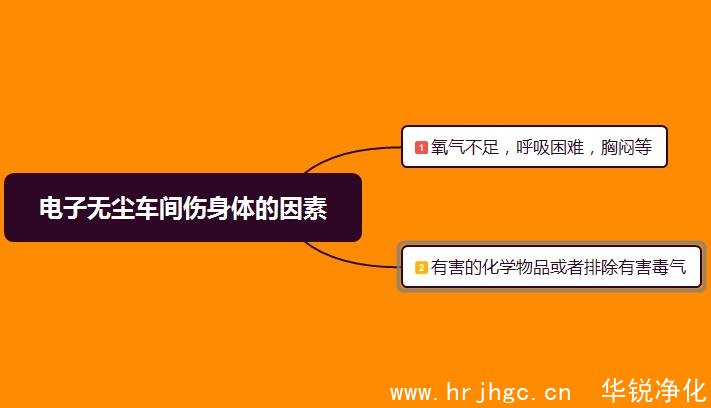 电子无尘车间伤身体的因素

1 氧气不足，呼吸困难，胸闷等

2 有害的化学物品或者排除有害毒气

www.hrjhgc.cn 华锐净化